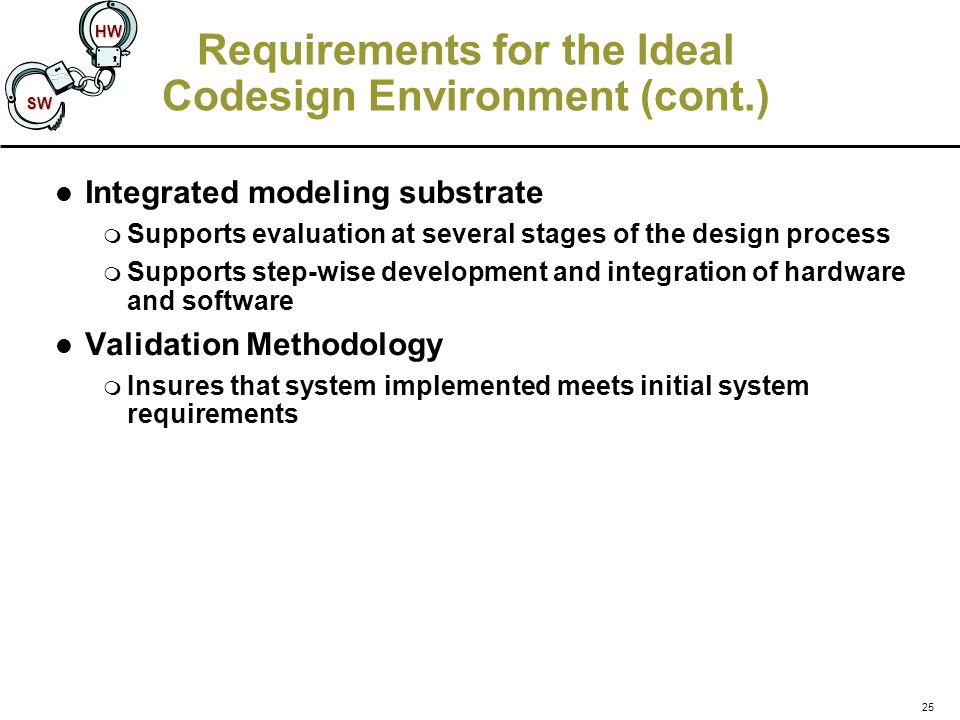 HW
SW

Requirements for the Ideal Codesign Environment (cont.)

● Integrated modeling substrate
❍ Supports evaluation at several stages of the design process
❍ Supports step-wise development and integration of hardware and software

● Validation Methodology
❍ Insures that system implemented meets initial system requirements

25